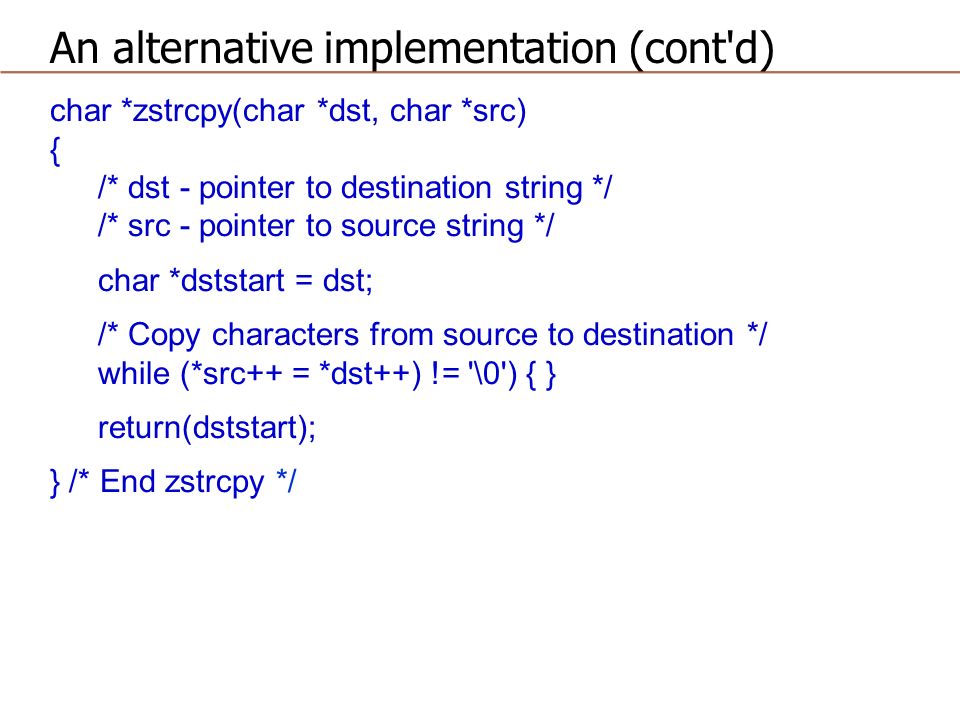 An alternative implementation (cont'd)

char *zstrcpy(char *dst, char *src)
{
/* dst - pointer to destination string */
/* src - pointer to source string */

char *dststart = dst;

/* Copy characters from source to destination */
while (*src++ = *dst++) != '\0') { }

return(dststart);

} /* End zstrcpy */